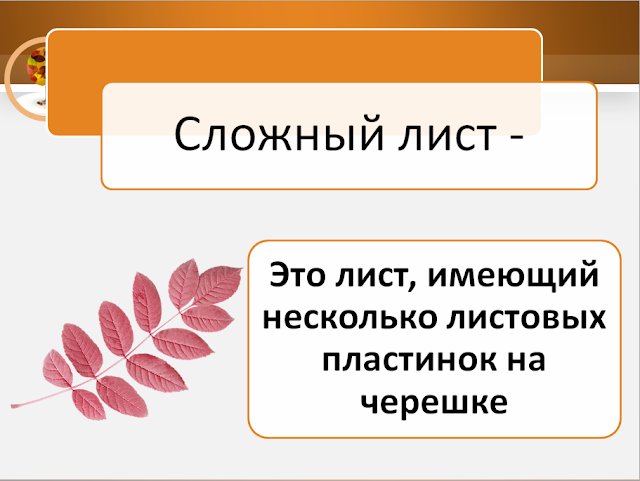 Сложный лист -

Это лист, имеющий несколько листовых пластинок на черешке